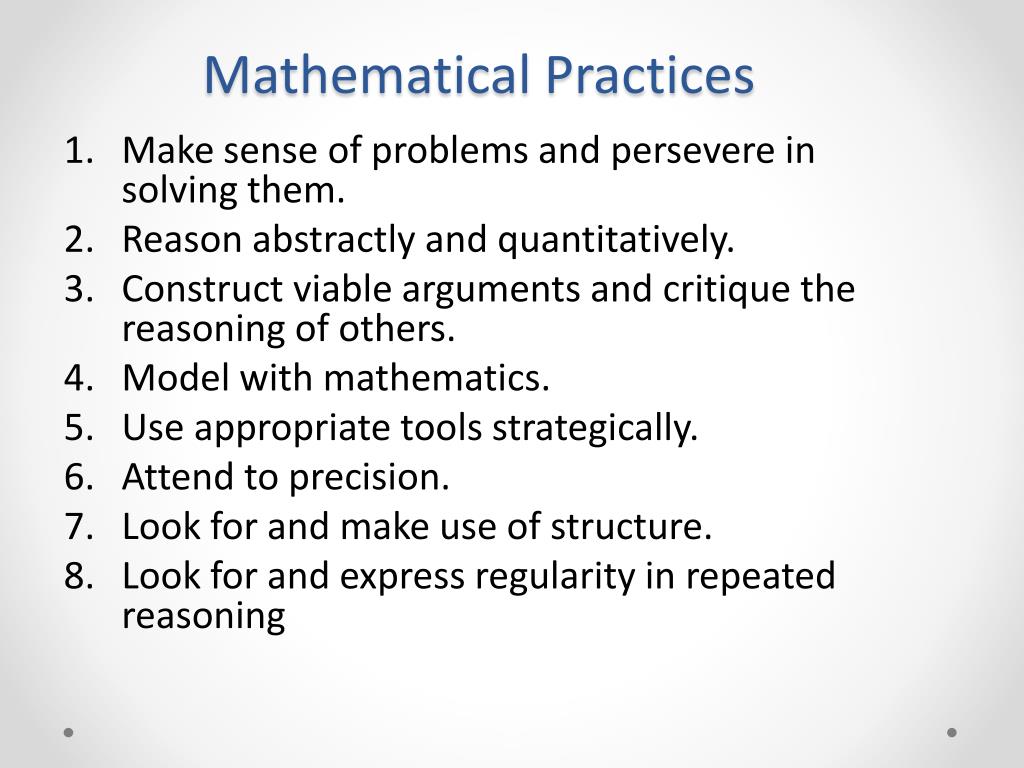 Mathematical Practices

1. Make sense of problems and persevere in solving them.
2. Reason abstractly and quantitatively.
3. Construct viable arguments and critique the reasoning of others.
4. Model with mathematics.
5. Use appropriate tools strategically.
6. Attend to precision.
7. Look for and make use of structure.
8. Look for and express regularity in repeated reasoning